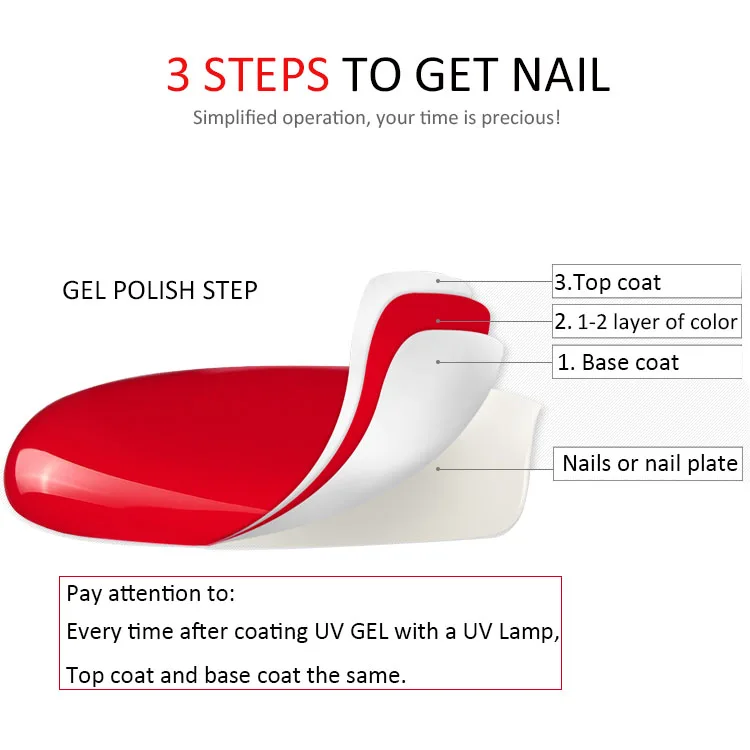 3 STEPS TO GET NAIL

Simplified operation, your time is precious!

GEL POLISH STEP

3.Top coat

2. 1-2 layer of color

1. Base coat

Nails or nail plate

Pay attention to:

Every time after coating UV GEL with a UV Lamp,

Top coat and base coat the same.